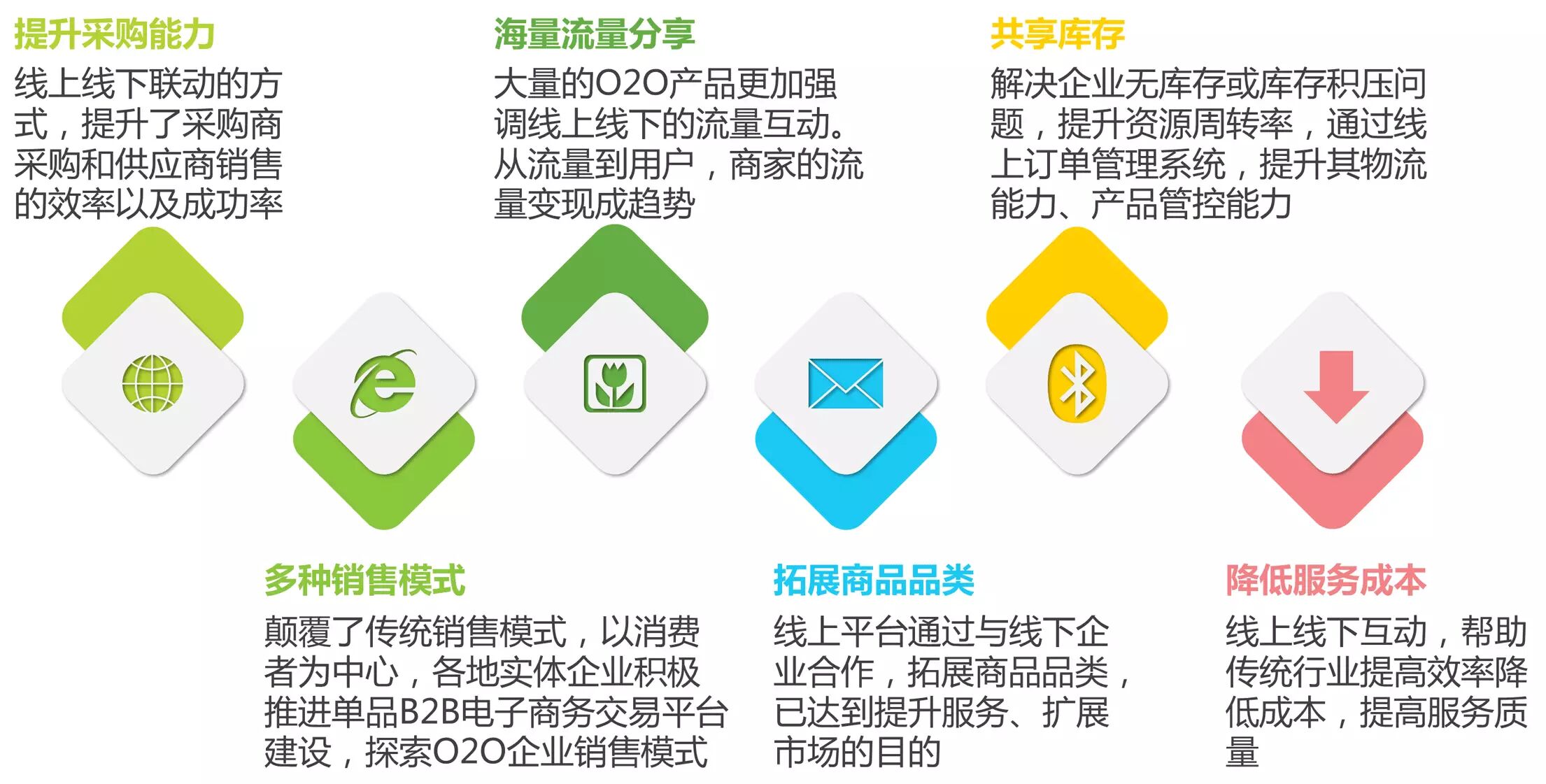 提升采购能力

线上线下联动的方式，提升了采购商采购和供应商销售的效率以及成功率

海量流量分享

大量的O2O产品更加强调线上线下的流量互动。从流量到用户，商家的流量变现成趋势

共享库存

解决企业无库存或库存积压问题，提升资源周转率，通过线上订单管理系统，提升其物流能力、产品管控能力

多种销售模式

颠覆了传统销售模式，以消费者为中心，各地实体企业积极推进单品B2B电子商务交易平台建设，探索O2O企业销售模式

拓展商品品类

线上平台通过与线下企业合作，拓展商品品类，已达到提升服务、扩展市场的目的

降低服务成本

线上线下互动，帮助传统行业提高效率降低成本，提高服务质量